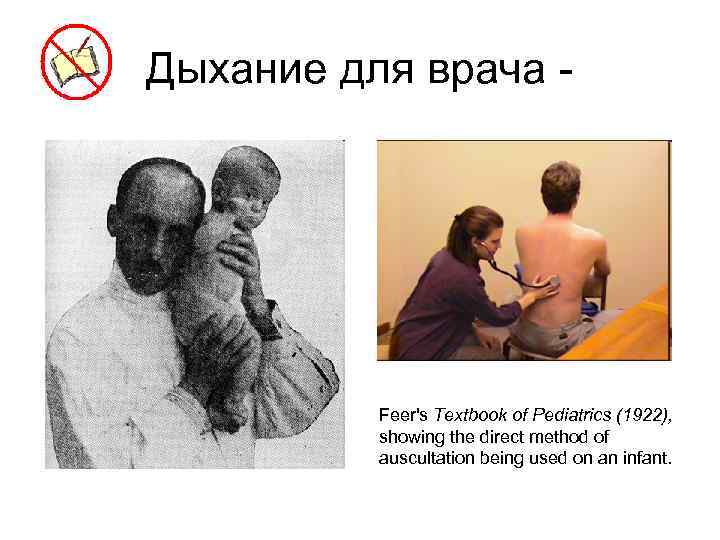 Дыхание для врача -

Feer's Textbook of Pediatrics (1922), showing the direct method of auscultation being used on an infant.